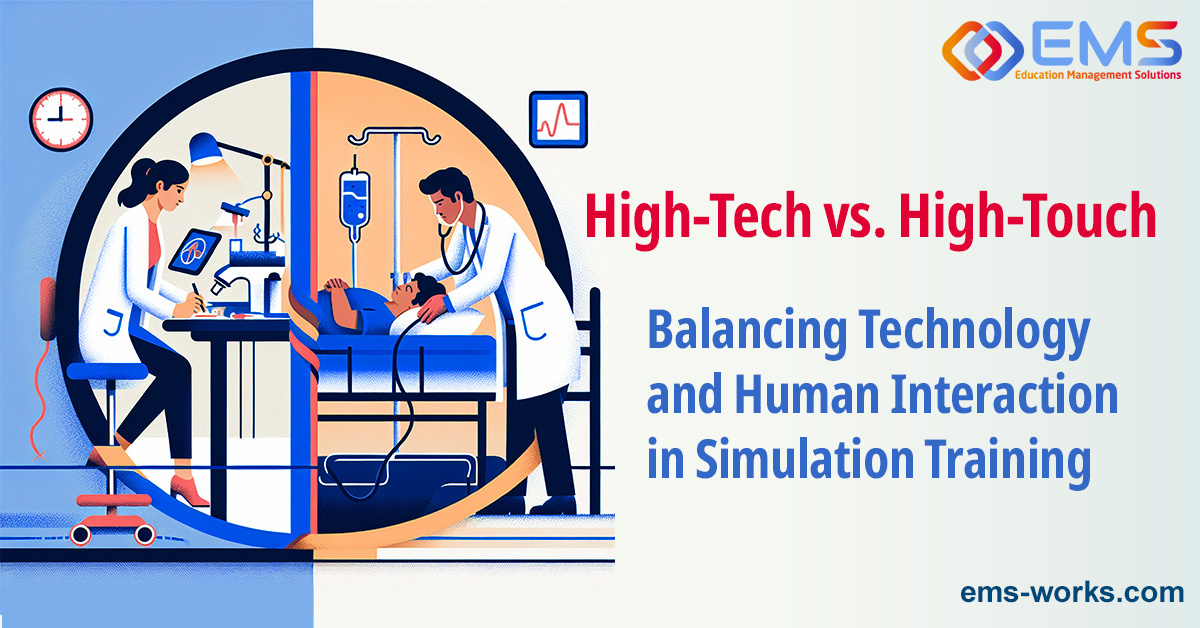 EMS
Education Management Solutions

High-Tech vs. High-Touch

Balancing Technology and Human Interaction in Simulation Training

ems-works.com